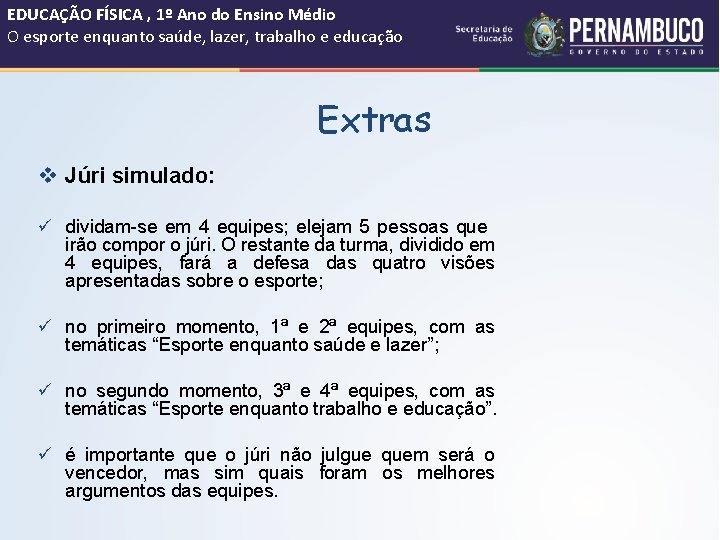 EDUCAÇÃO FÍSICA , 1º Ano do Ensino Médio
O esporte enquanto saúde, lazer, trabalho e educação

Secretaria de Educação

PERNAMBUCO
GOVERNO DO ESTADO

Extras

❖ Júri simulado:

✓ dividam-se em 4 equipes; elejam 5 pessoas que irão compor o júri. O restante da turma, dividido em 4 equipes, fará a defesa das quatro visões apresentadas sobre o esporte;

✓ no primeiro momento, 1ª e 2ª equipes, com as temáticas “Esporte enquanto saúde e lazer”;

✓ no segundo momento, 3ª e 4ª equipes, com as temáticas “Esporte enquanto trabalho e educação”.

✓ é importante que o júri não julgue quem será o vencedor, mas sim quais foram os melhores argumentos das equipes.